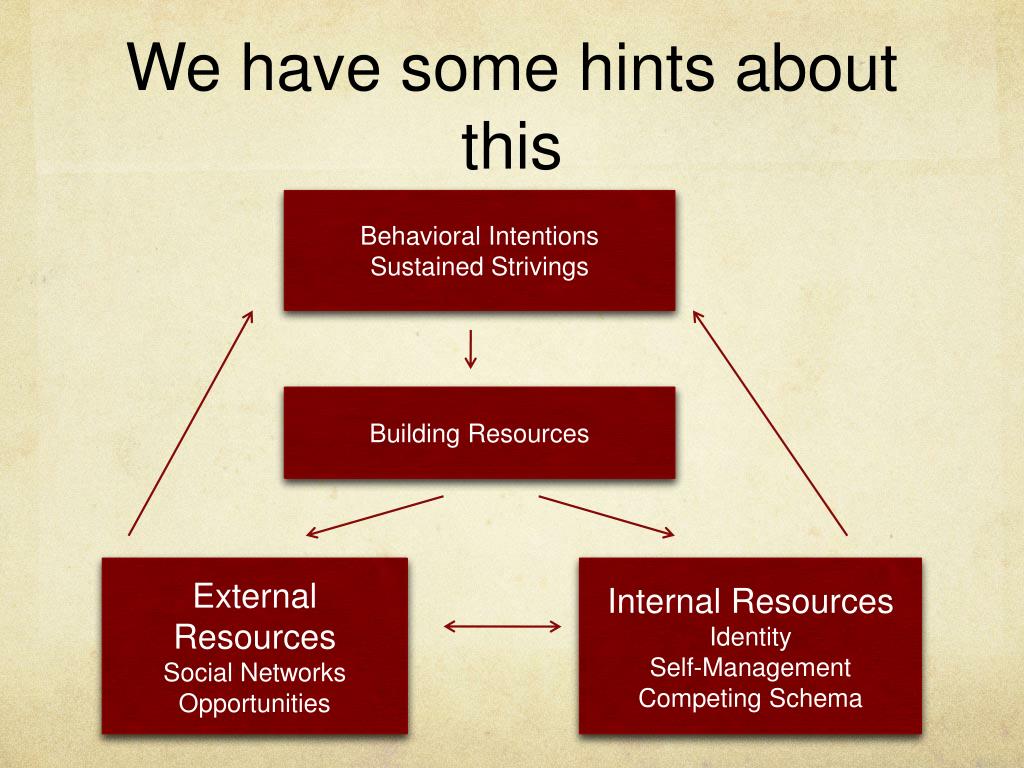 We have some hints about this

Behavioral Intentions
Sustained Strivings

Building Resources

External Resources
Social Networks
Opportunities

Internal Resources
Identity
Self-Management
Competing Schema